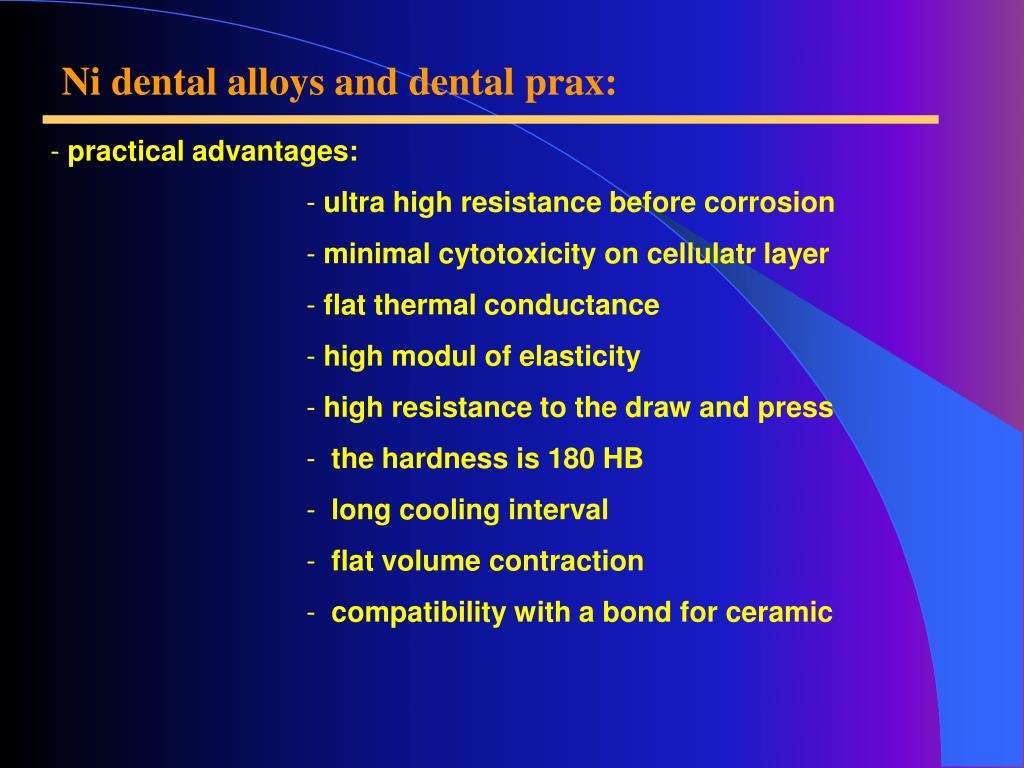 Ni dental alloys and dental prax:

- practical advantages:

- ultra high resistance before corrosion

- minimal cytotoxicity on cellulatr layer

- flat thermal conductance

- high modul of elasticity

- high resistance to the draw and press

- the hardness is 180 HB

- long cooling interval

- flat volume contraction

- compatibility with a bond for ceramic